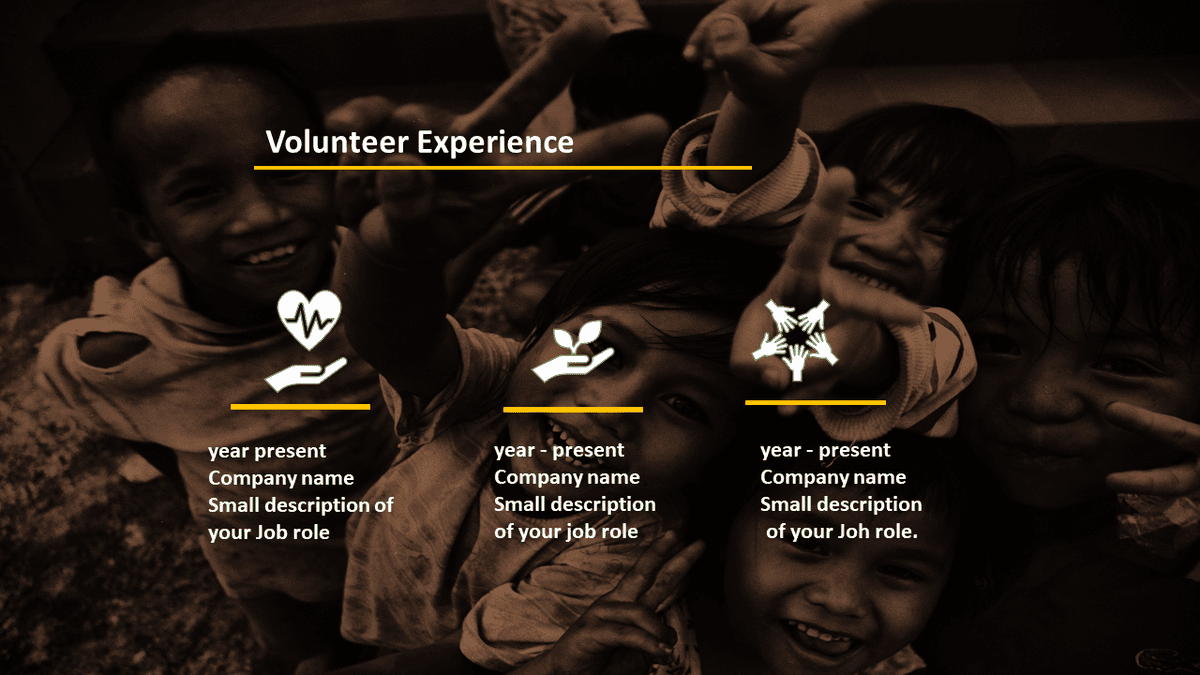 Volunteer Experience

year present
Company name
Small description of your Job role

year - present
Company name
Small description of your job role

year - present
Company name
Small description of your Joh role.